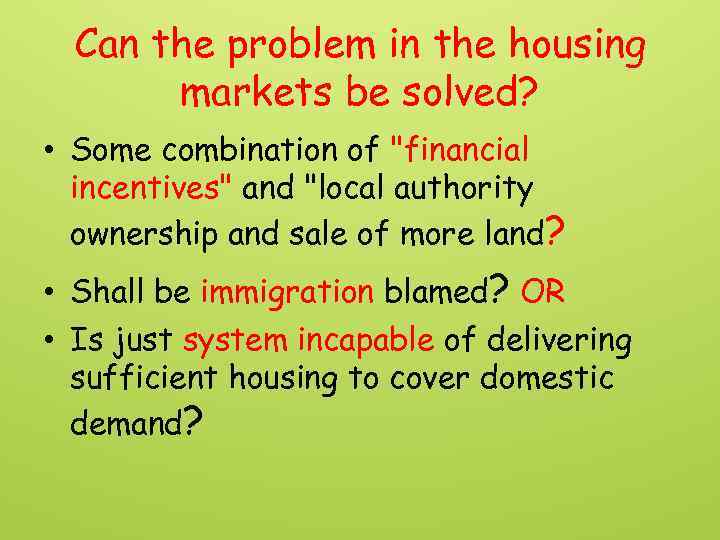 Can the problem in the housing markets be solved?

• Some combination of "financial incentives" and "local authority ownership and sale of more land?

• Shall be immigration blamed? OR

• Is just system incapable of delivering sufficient housing to cover domestic demand?